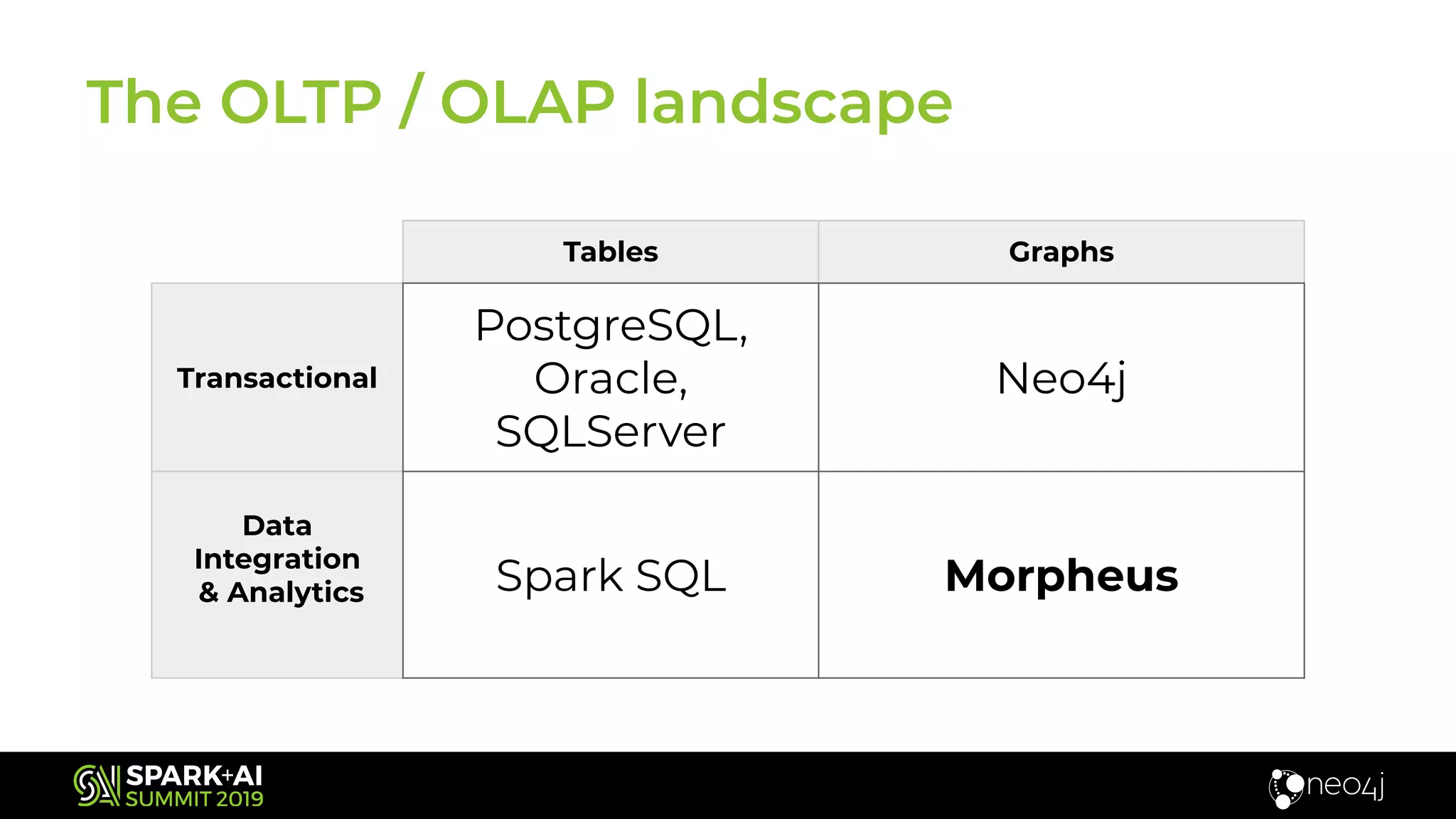 The OLTP / OLAP landscape

| | Tables | Graphs |
|---|---|---|
| Transactional | PostgreSQL, Oracle, SQLServer | Neo4j |
| Data Integration & Analytics | Spark SQL | Morpheus |

SPARK+AI SUMMIT 2019

neo4j